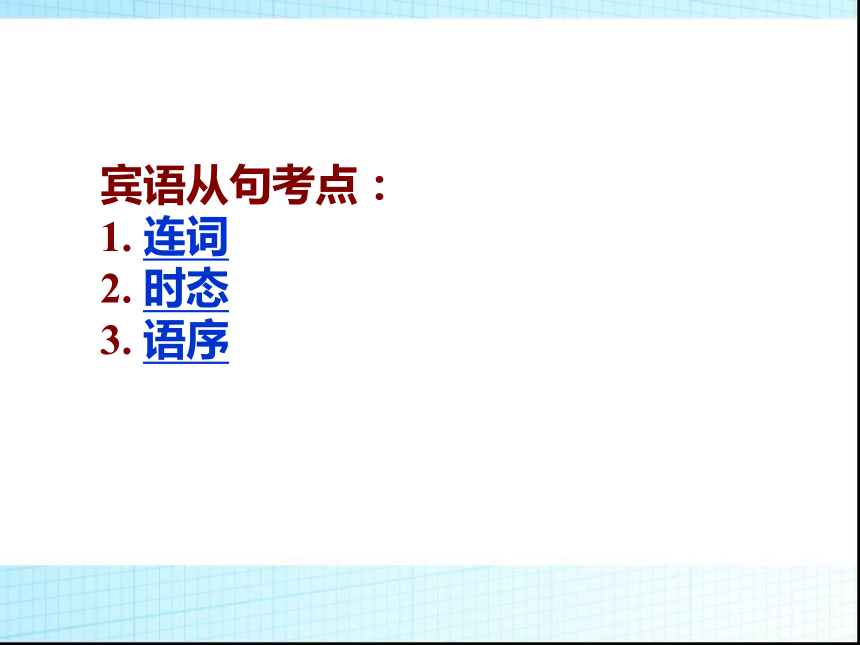 宾语从句考点：
1. 连词
2. 时态
3. 语序